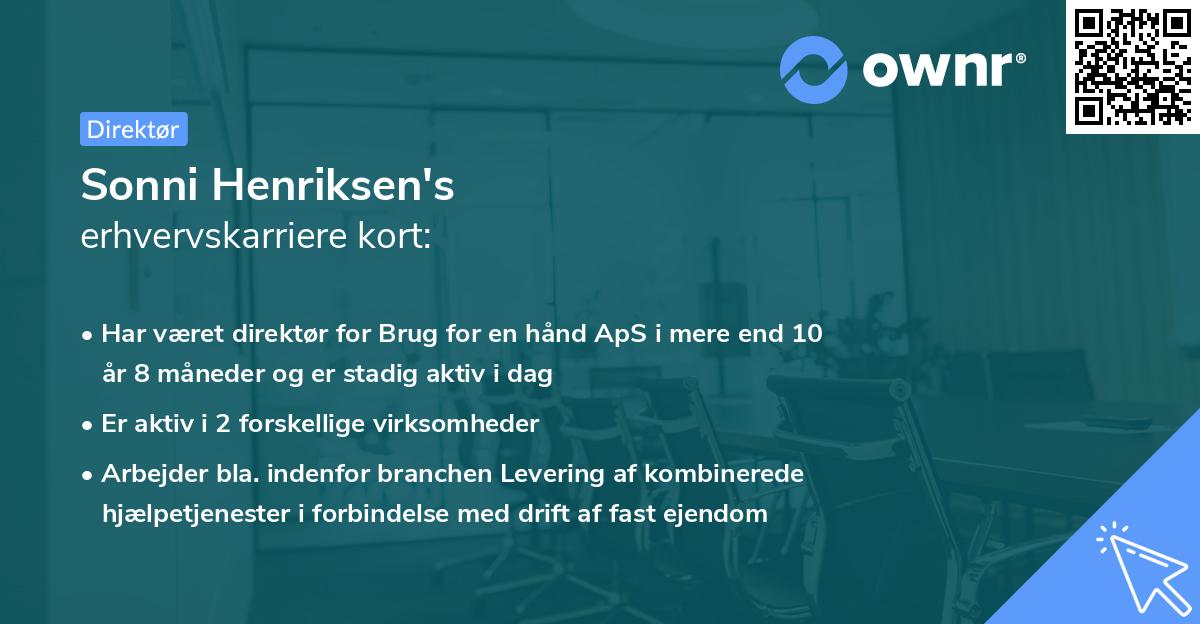 ownr®

Direktør

Sonni Henriksen's
erhvervskarriere kort:

• Har været direktør for Brug for en hånd ApS i mere end 10 år 8 måneder og er stadig aktiv i dag

• Er aktiv i 2 forskellige virksomheder

• Arbejder bla. indenfor branchen Levering af kombinerede hjælpetjenester i forbindelse med drift af fast ejendom